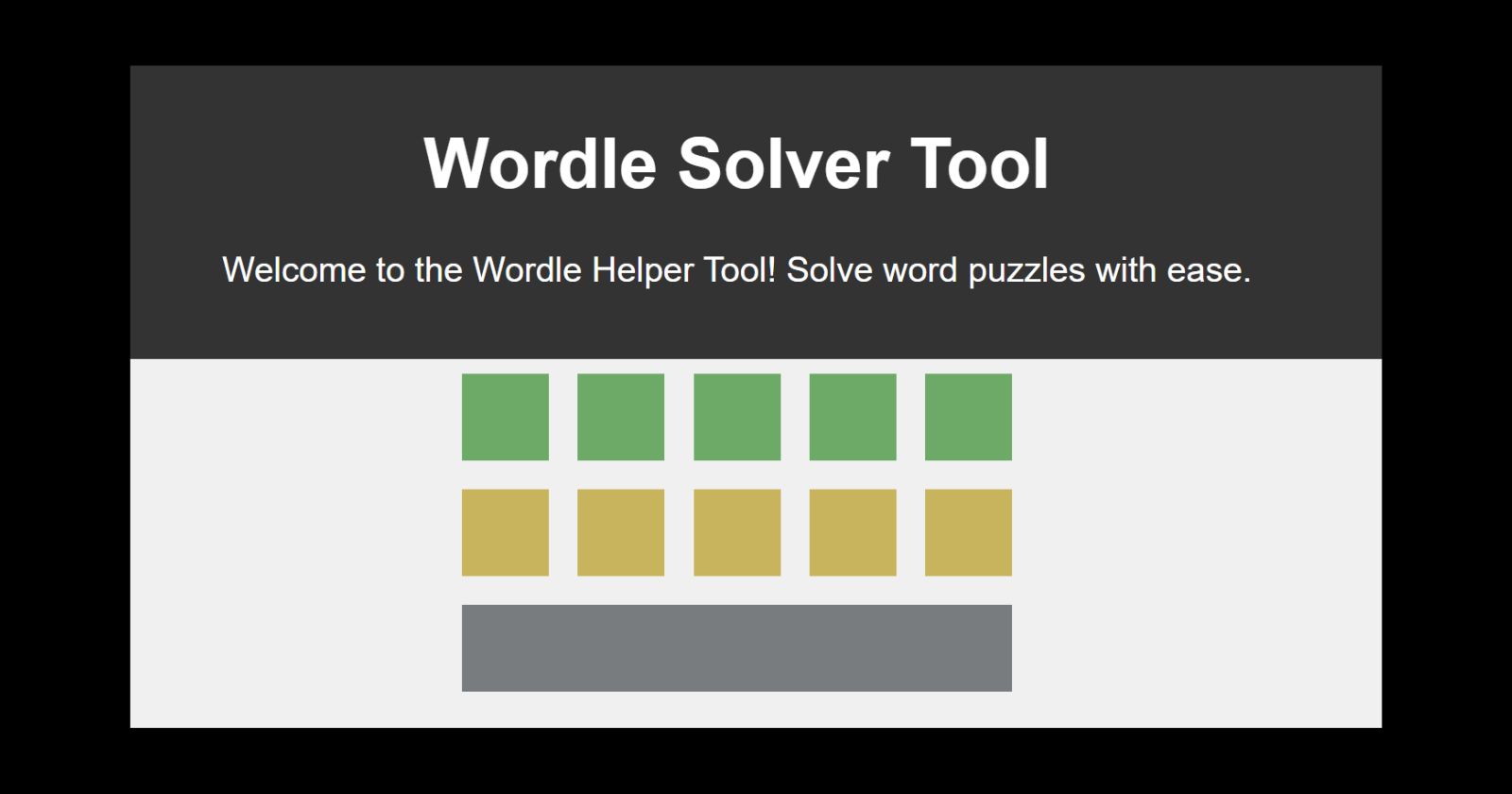 Wordle Solver Tool

Welcome to the Wordle Helper Tool! Solve word puzzles with ease.